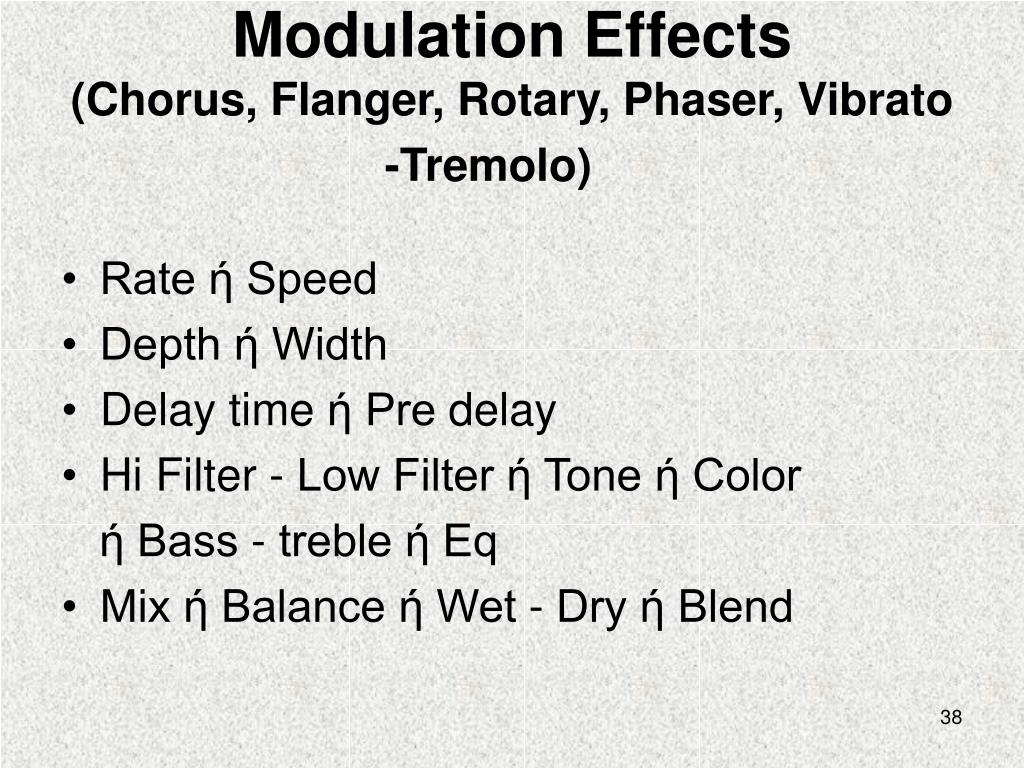 Modulation Effects
(Chorus, Flanger, Rotary, Phaser, Vibrato -Tremolo)

• Rate ή Speed
• Depth ή Width
• Delay time ή Pre delay
• Hi Filter - Low Filter ή Tone ή Color ή Bass - treble ή Eq
• Mix ή Balance ή Wet - Dry ή Blend

38